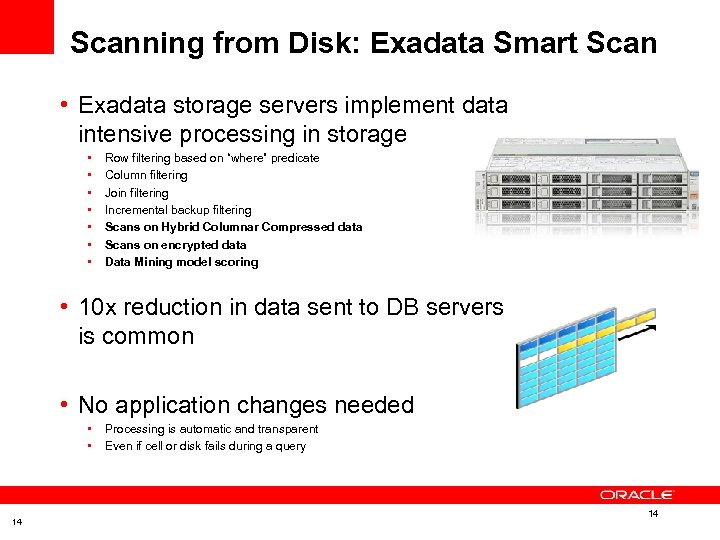 Scanning from Disk: Exadata Smart Scan

• Exadata storage servers implement data intensive processing in storage
  • Row filtering based on "where" predicate
  • Column filtering
  • Join filtering
  • Incremental backup filtering
  • Scans on Hybrid Columnar Compressed data
  • Scans on encrypted data
  • Data Mining model scoring

• 10x reduction in data sent to DB servers is common

• No application changes needed
  • Processing is automatic and transparent
  • Even if cell or disk fails during a query

ORACLE

14

14